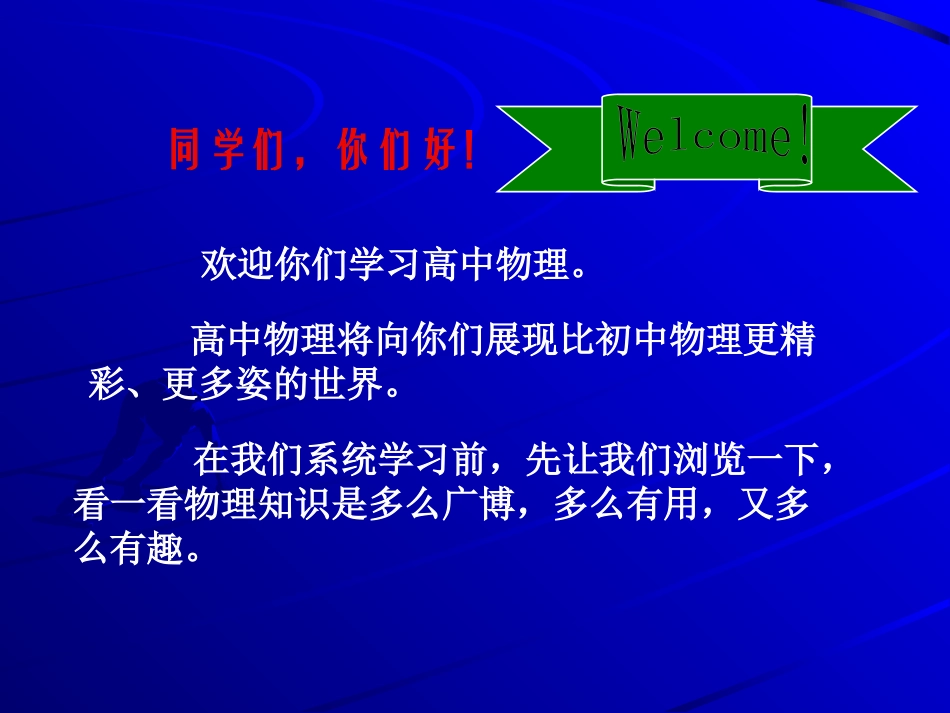 同学们，你们好！

Welcome!

欢迎你们学习高中物理。

高中物理将向你们展现比初中物理更精彩、更多姿的世界。

在我们系统学习前，先让我们浏览一下，看一看物理知识是多么广博，多么有用，又多么有趣。